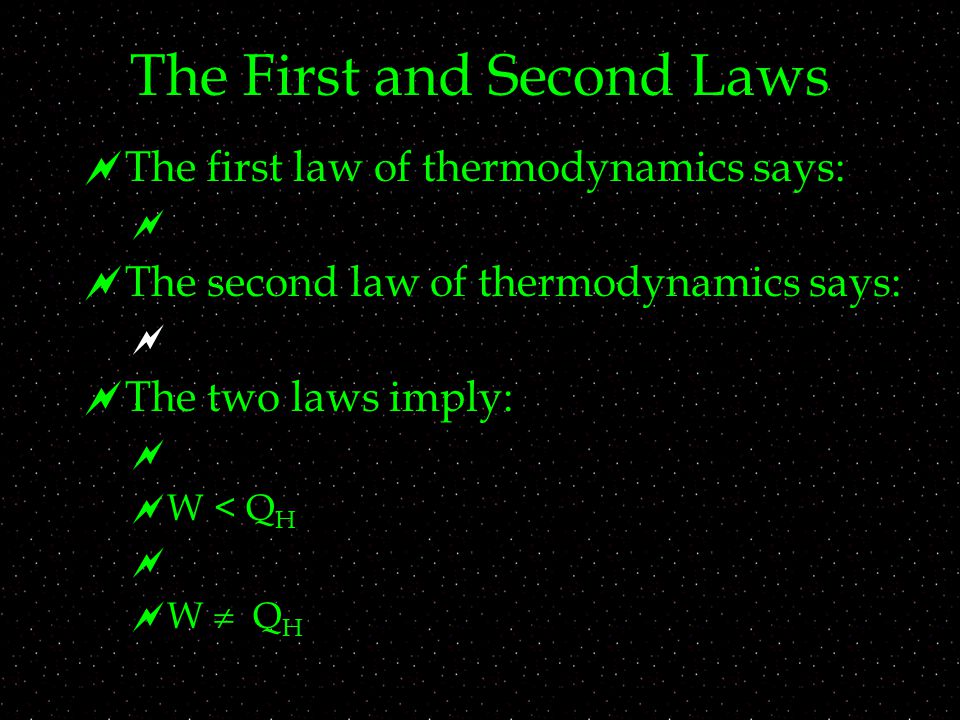 The First and Second Laws

The first law of thermodynamics says:

The second law of thermodynamics says:

The two laws imply:

$W < Q_H$

$W \neq Q_H$